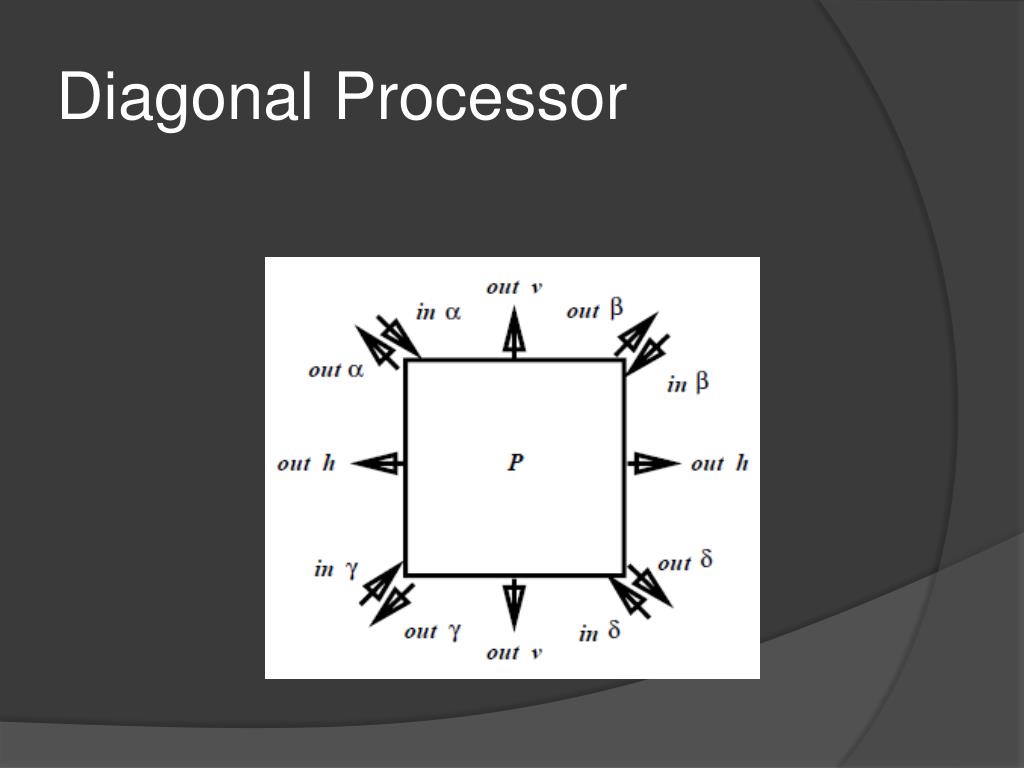 Diagonal Processor

out v
in $\alpha$
out $\beta$
out $\alpha$
in $\beta$
out h
P
out h
in $\gamma$
out $\delta$
out $\gamma$
in $\delta$
out v